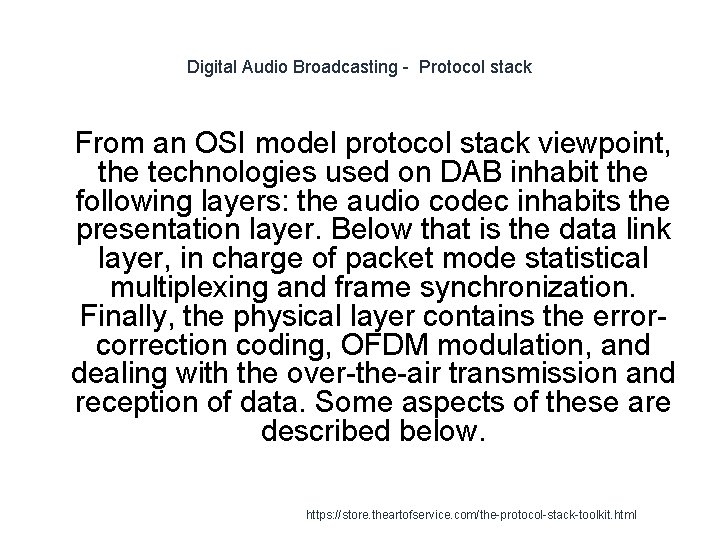 Digital Audio Broadcasting - Protocol stack

From an OSI model protocol stack viewpoint, the technologies used on DAB inhabit the following layers: the audio codec inhabits the presentation layer. Below that is the data link layer, in charge of packet mode statistical multiplexing and frame synchronization. Finally, the physical layer contains the error-correction coding, OFDM modulation, and dealing with the over-the-air transmission and reception of data. Some aspects of these are described below.

https://store.theartofservice.com/the-protocol-stack-toolkit.html